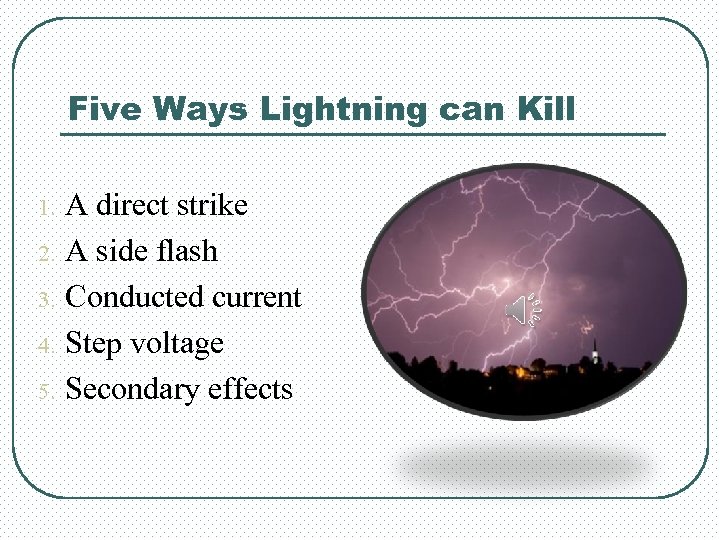 Five Ways Lightning can Kill

1. A direct strike
2. A side flash
3. Conducted current
4. Step voltage
5. Secondary effects